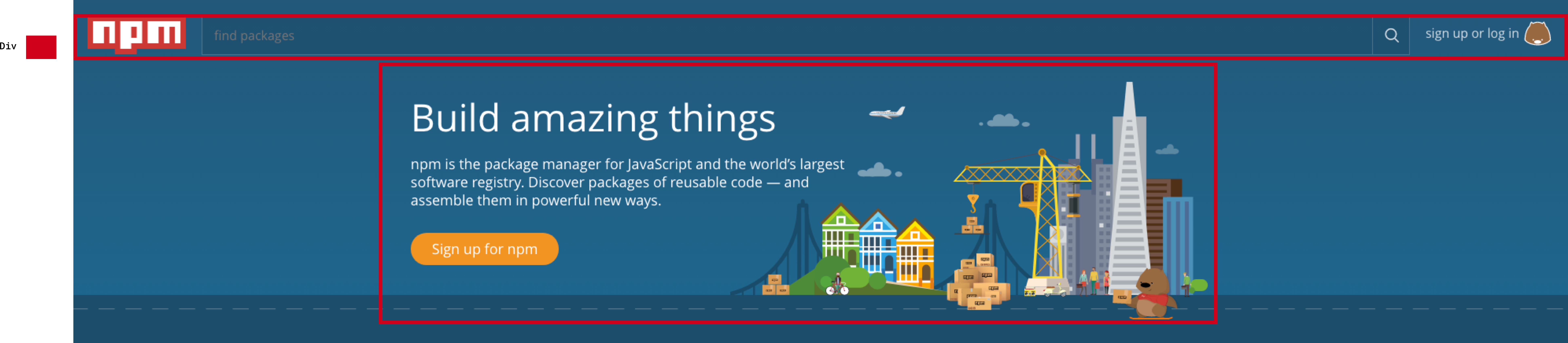 Div

npm

find packages

sign up or log in

Build amazing things

npm is the package manager for JavaScript and the world's largest software registry. Discover packages of reusable code — and assemble them in powerful new ways.

Sign up for npm